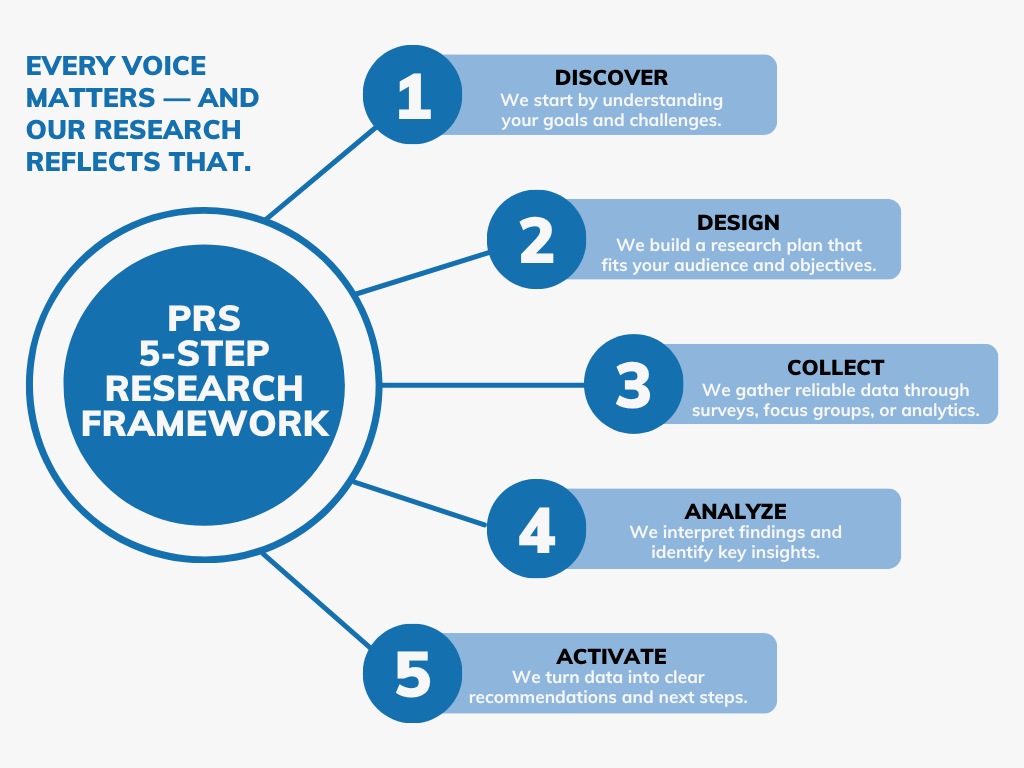 EVERY VOICE MATTERS — AND OUR RESEARCH REFLECTS THAT.

PRS 5-STEP RESEARCH FRAMEWORK

1
DISCOVER
We start by understanding your goals and challenges.

2
DESIGN
We build a research plan that fits your audience and objectives.

3
COLLECT
We gather reliable data through surveys, focus groups, or analytics.

4
ANALYZE
We interpret findings and identify key insights.

5
ACTIVATE
We turn data into clear recommendations and next steps.